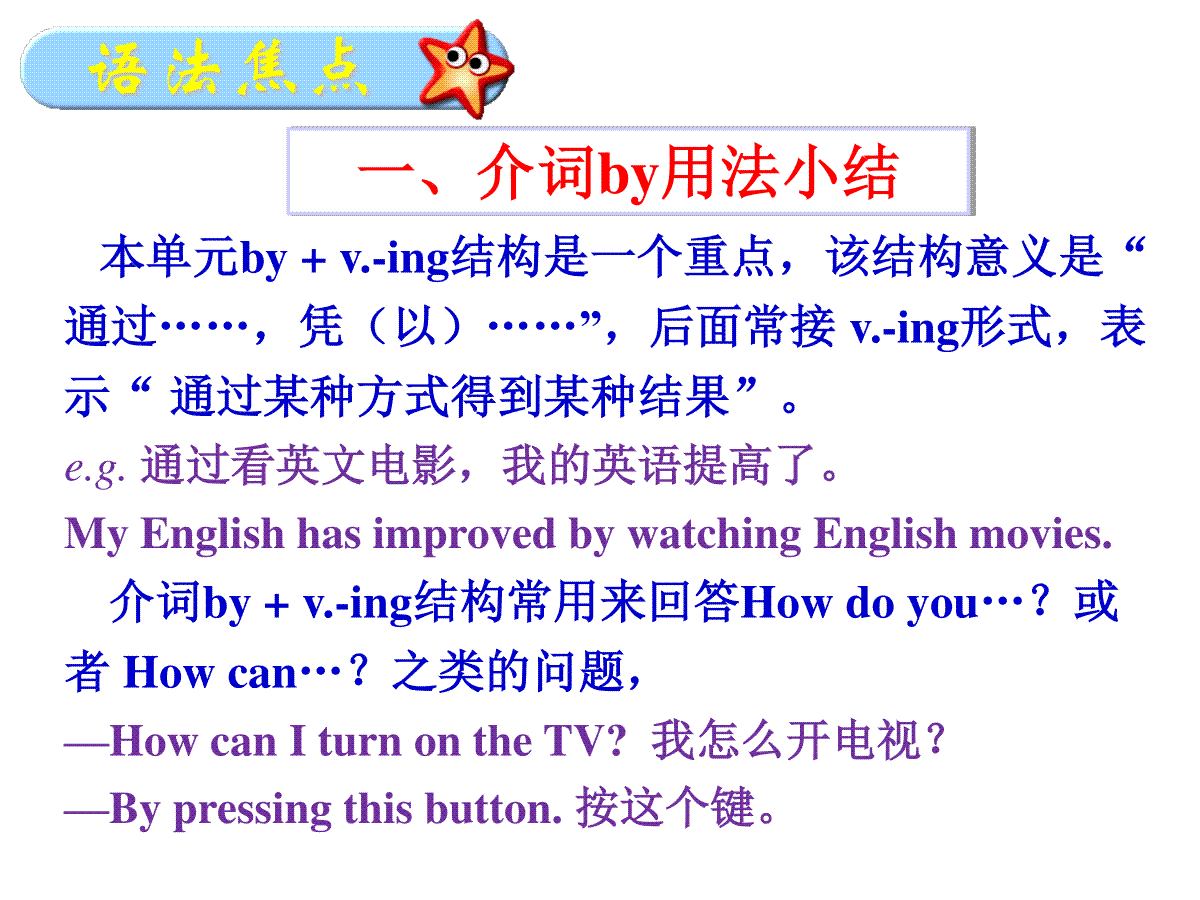 语法焦点

一、介词by用法小结

本单元by + v.-ing结构是一个重点，该结构意义是“通过……，凭（以）……”，后面常接 v.-ing形式，表示“ 通过某种方式得到某种结果”。

e.g. 通过看英文电影，我的英语提高了。

My English has improved by watching English movies.

介词by + v.-ing结构常用来回答How do you…？或者 How can…？之类的问题，

—How can I turn on the TV? 我怎么开电视？

—By pressing this button. 按这个键。